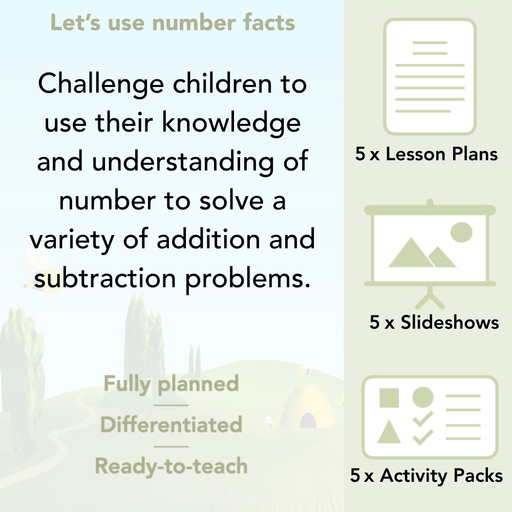 Let's use number facts

Challenge children to use their knowledge and understanding of number to solve a variety of addition and subtraction problems.

Fully planned

Differentiated

Ready-to-teach

5 x Lesson Plans

5 x Slideshows

5 x Activity Packs